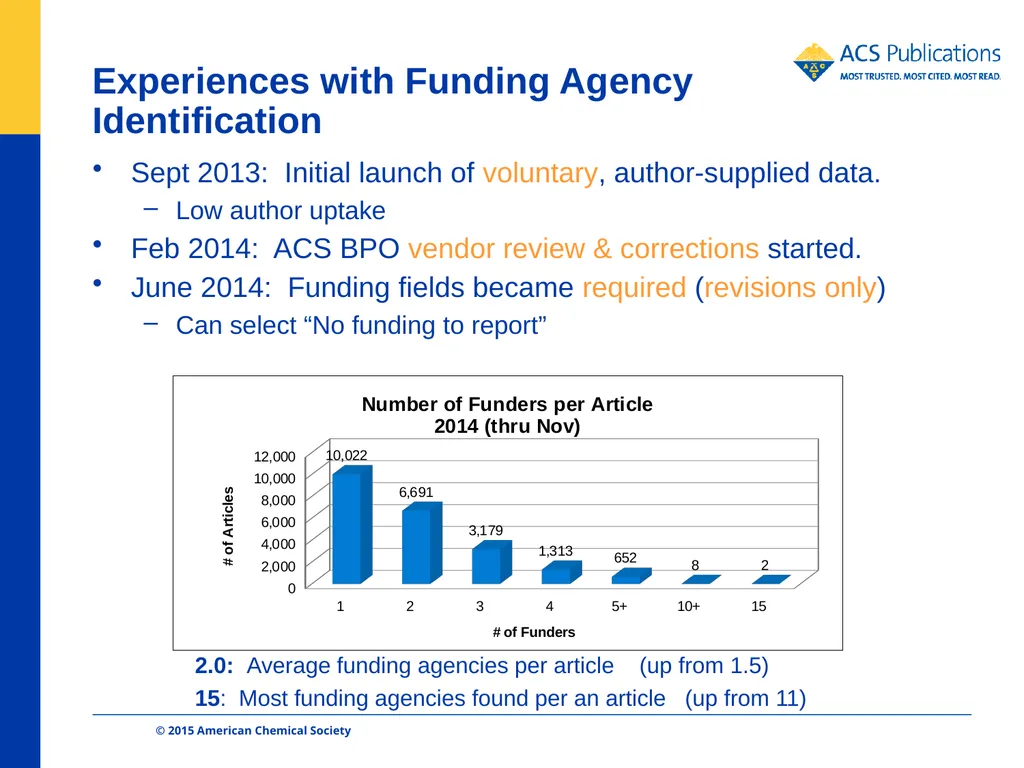 ACS Publications
MOST TRUSTED. MOST CITED. MOST READ.

Experiences with Funding Agency Identification

• Sept 2013: Initial launch of voluntary, author-supplied data.
– Low author uptake
• Feb 2014: ACS BPO vendor review & corrections started.
• June 2014: Funding fields became required (revisions only)
– Can select “No funding to report”

Number of Funders per Article
2014 (thru Nov)

# of Articles

12,000
10,000
8,000
6,000
4,000
2,000
0

10,022
6,691
3,179
1,313
652
8
2

1 2 3 4 5+ 10+ 15

# of Funders

2.0: Average funding agencies per article (up from 1.5)
15: Most funding agencies found per an article (up from 11)

© 2015 American Chemical Society